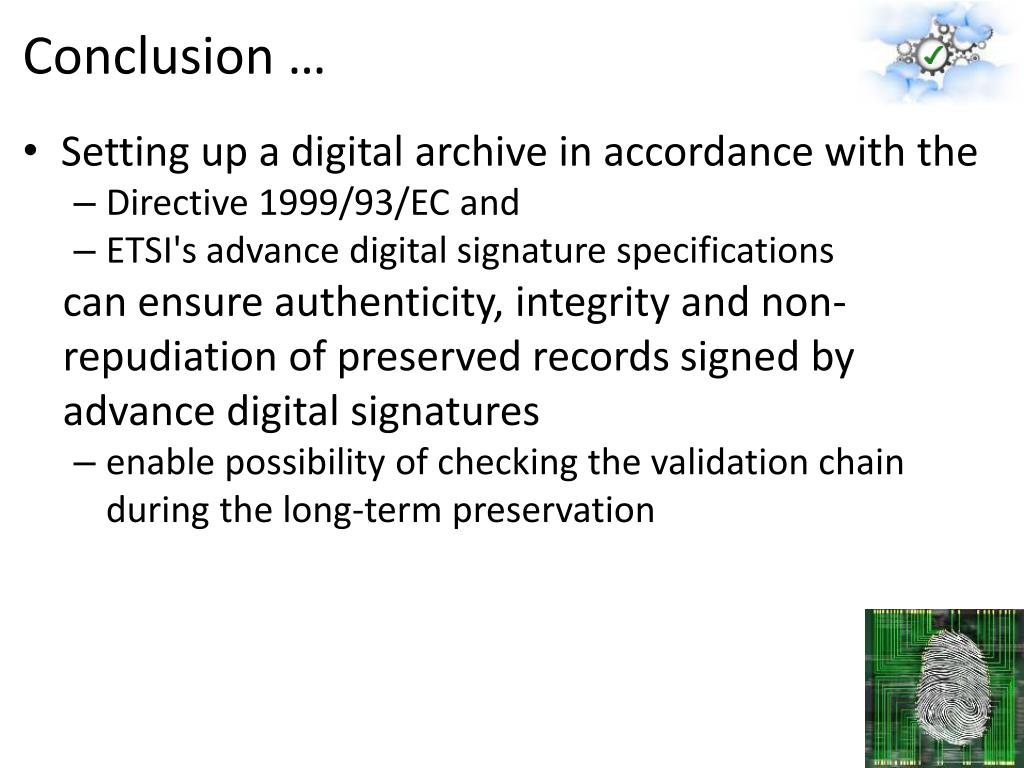 Conclusion …

• Setting up a digital archive in accordance with the
– Directive 1999/93/EC and
– ETSI's advance digital signature specifications
can ensure authenticity, integrity and non-repudiation of preserved records signed by advance digital signatures
– enable possibility of checking the validation chain during the long-term preservation